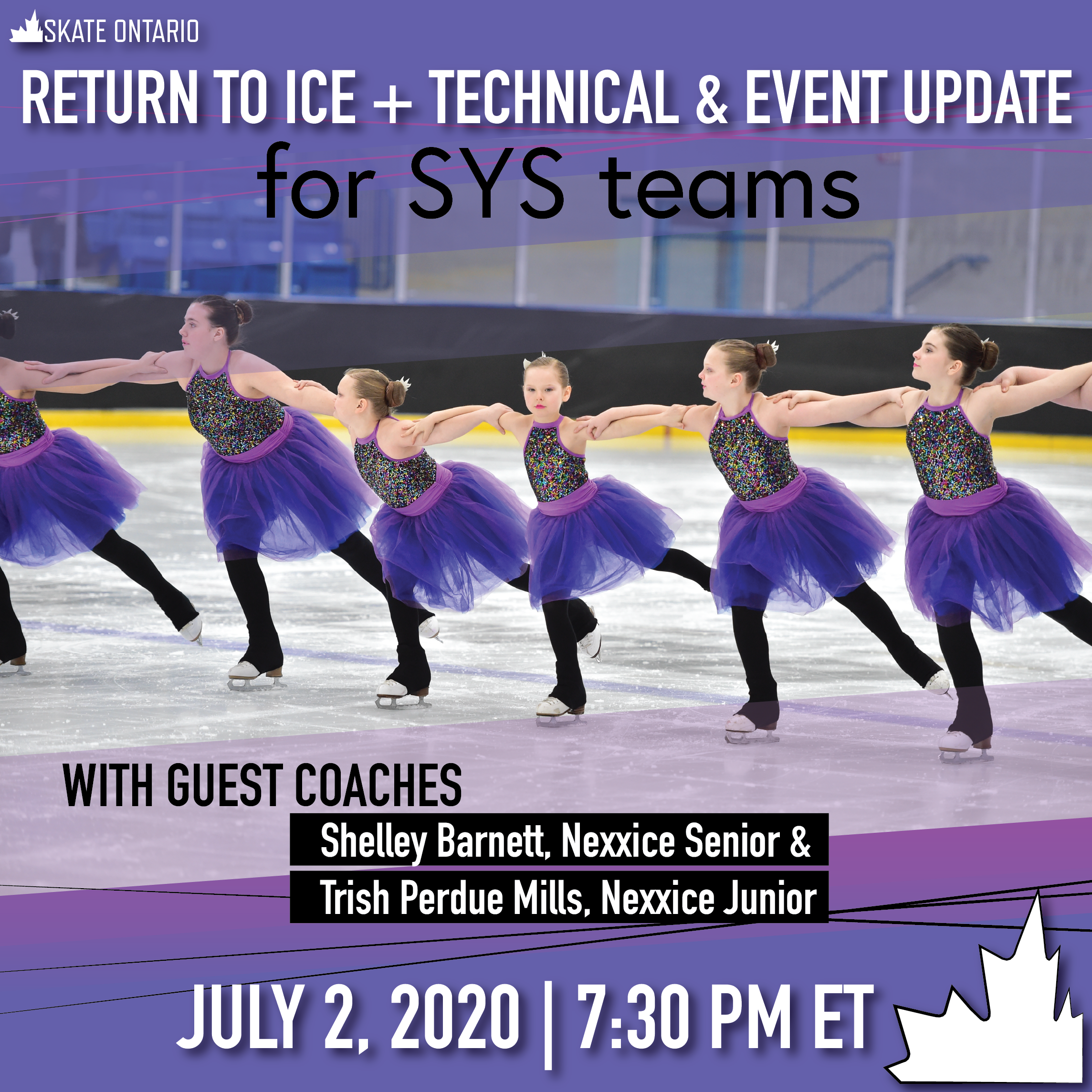 SKATE ONTARIO

RETURN TO ICE + TECHNICAL & EVENT UPDATE
for SYS teams

WITH GUEST COACHES
Shelley Barnett, Nexxice Senior &
Trish Perdue Mills, Nexxice Junior

JULY 2, 2020 | 7:30 PM ET